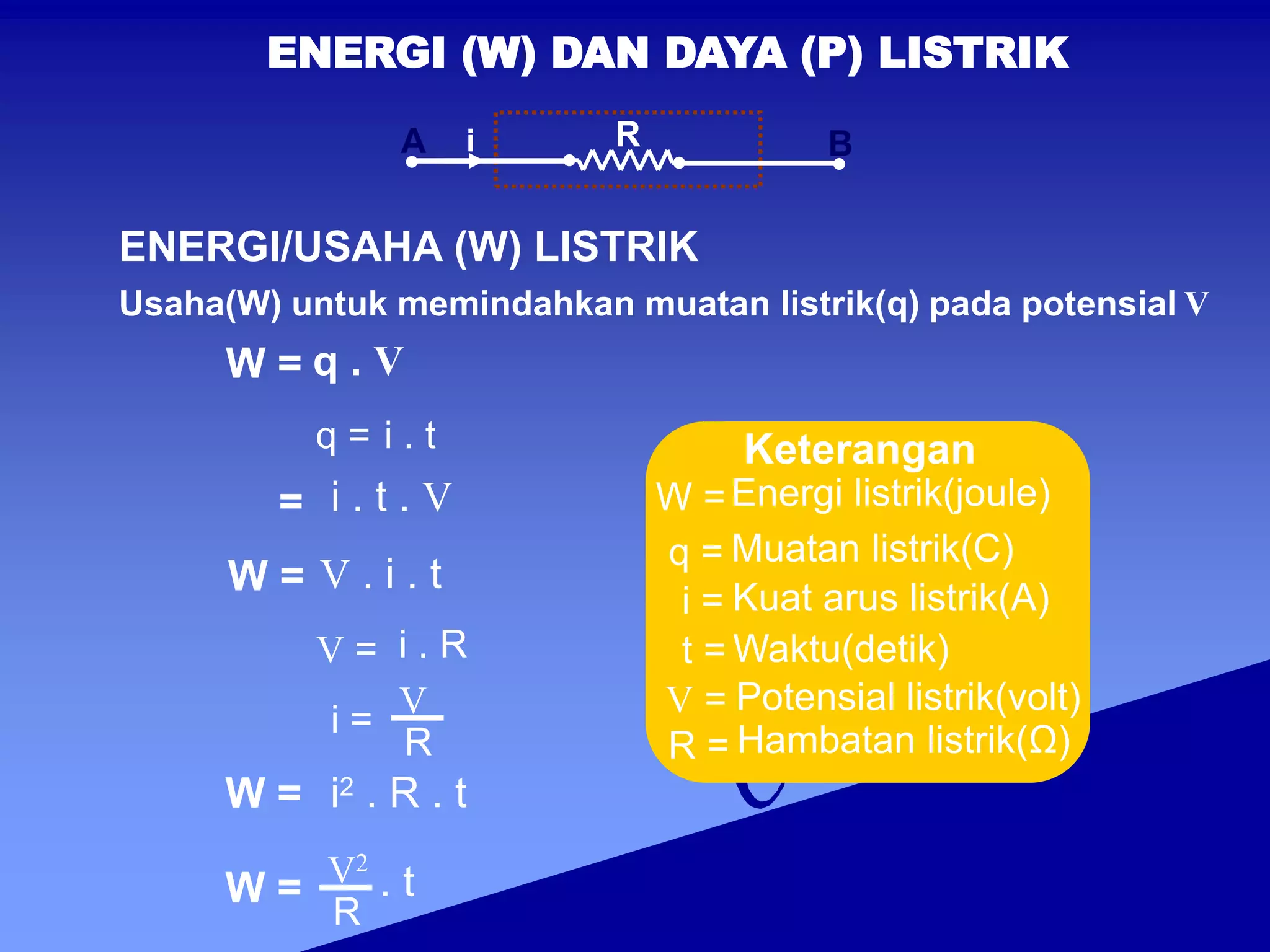 ENERGI (W) DAN DAYA (P) LISTRIK

A i R B

ENERGI/USAHA (W) LISTRIK

Usaha(W) untuk memindahkan muatan listrik(q) pada potensial V

$W = q . V$

$q = i . t$

$= i . t . V$

$W = V . i . t$

$V = i . R$

$i = \frac{V}{R}$

$W = i^2 . R . t$

$W = \frac{V^2}{R} . t$

Keterangan
W = Energi listrik(joule)
q = Muatan listrik(C)
i = Kuat arus listrik(A)
t = Waktu(detik)
V = Potensial listrik(volt)
R = Hambatan listrik(Ω)